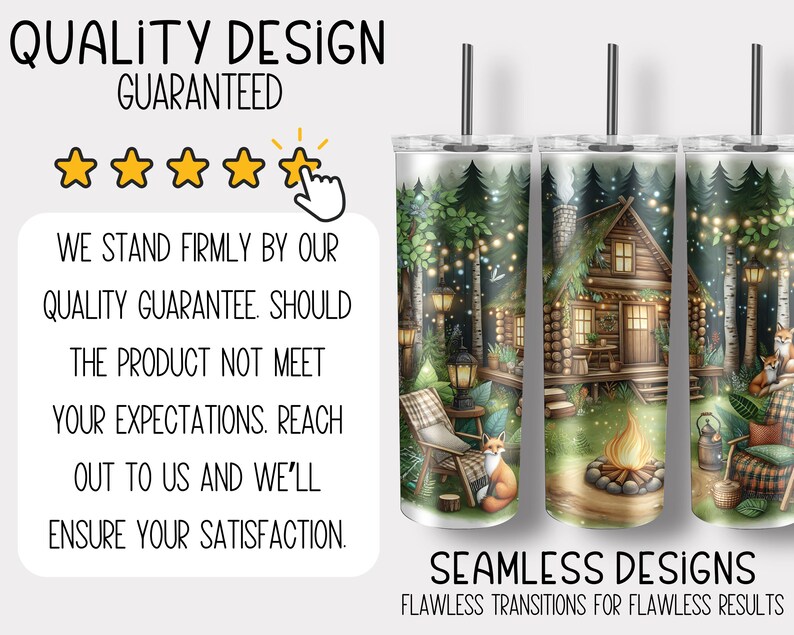 QUALITY DESIGN
GUARANTEED

WE STAND FIRMLY BY OUR QUALITY GUARANTEE. SHOULD THE PRODUCT NOT MEET YOUR EXPECTATIONS. REACH OUT TO US AND WE'LL ENSURE YOUR SATISFACTION.

SEAMLESS DESIGNS
FLAWLESS TRANSITIONS FOR FLAWLESS RESULTS